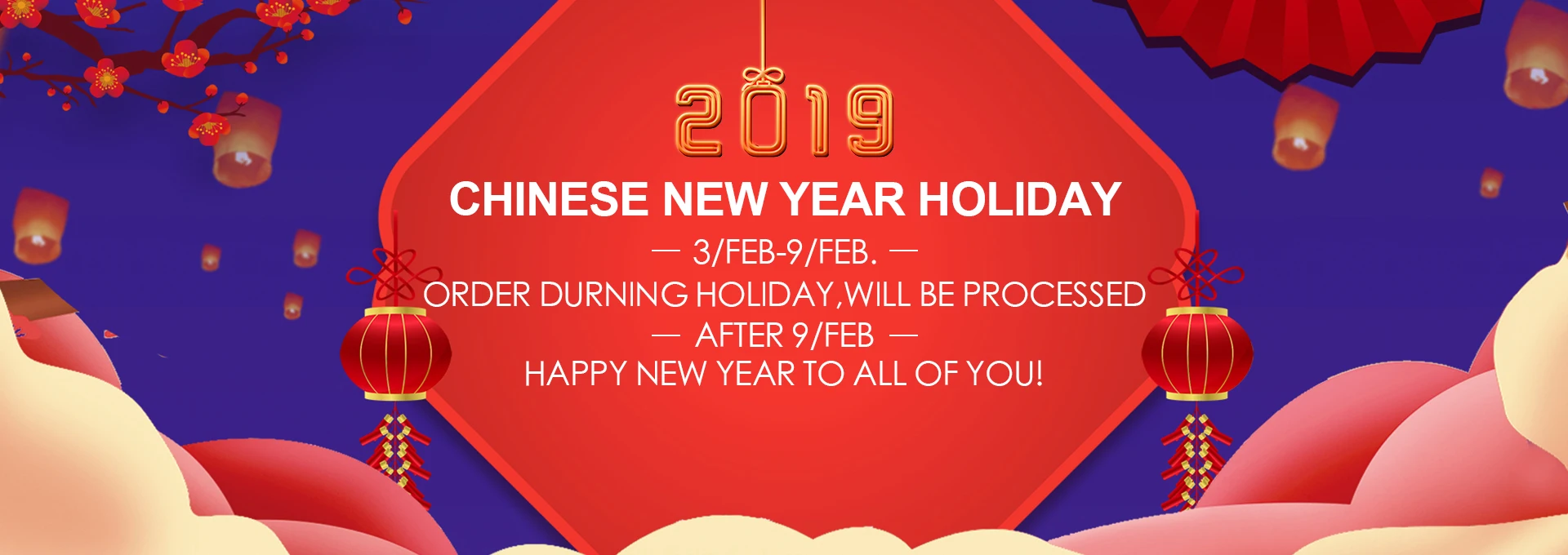 2019

CHINESE NEW YEAR HOLIDAY

— 3/FEB-9/FEB. —

ORDER DURNING HOLIDAY,WILL BE PROCESSED

— AFTER 9/FEB —

HAPPY NEW YEAR TO ALL OF YOU!